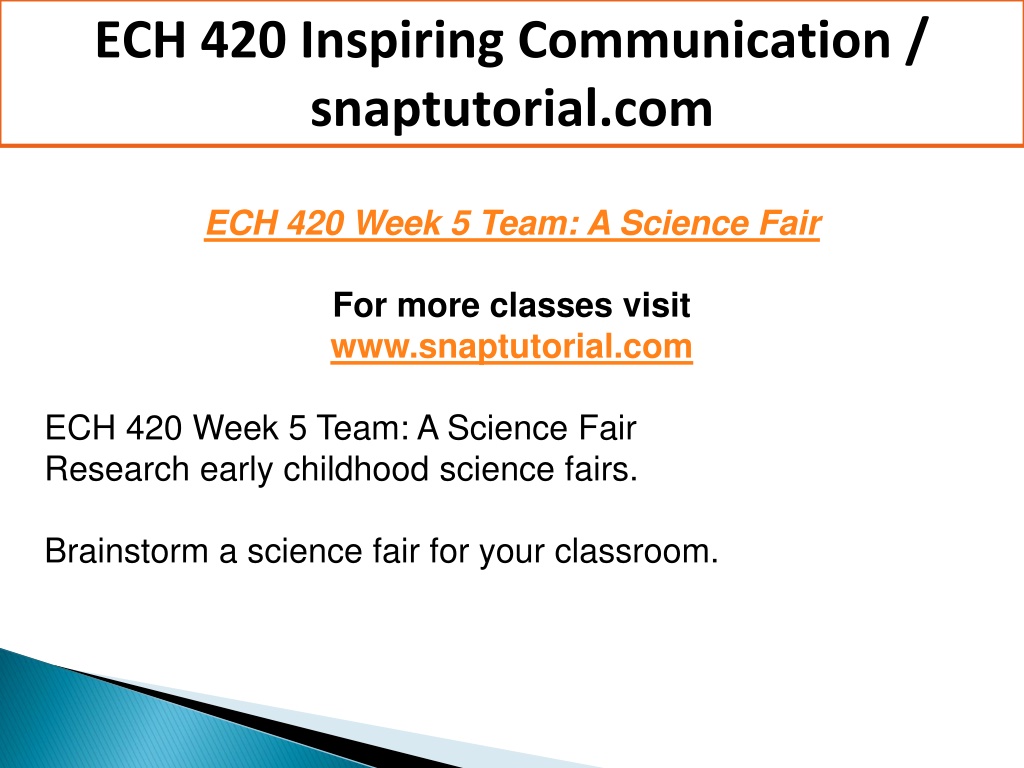 ECH 420 Inspiring Communication / snaptutorial.com

ECH 420 Week 5 Team: A Science Fair

For more classes visit
www.snaptutorial.com

ECH 420 Week 5 Team: A Science Fair
Research early childhood science fairs.

Brainstorm a science fair for your classroom.